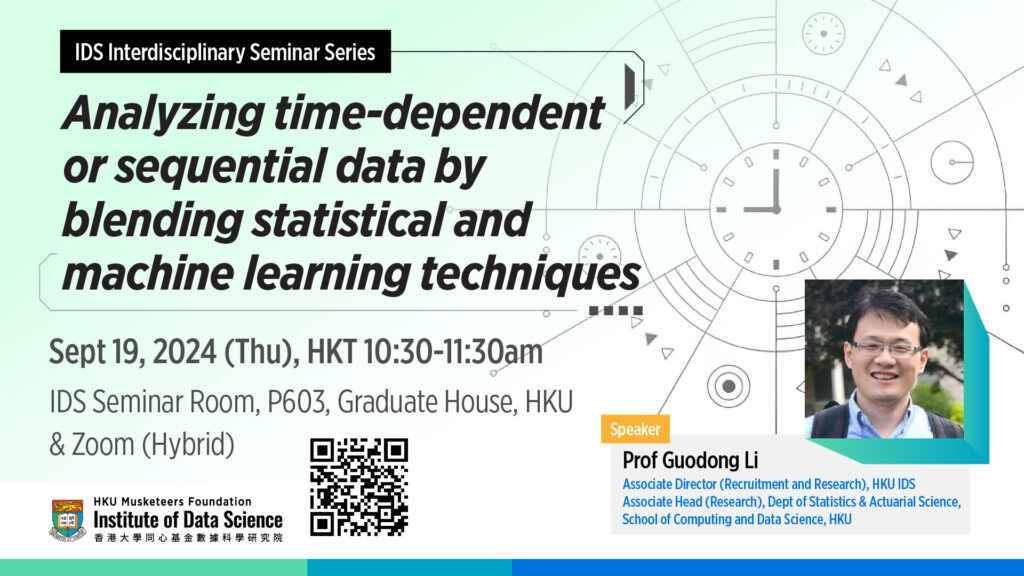 IDS Interdisciplinary Seminar Series

Analyzing time-dependent or sequential data by blending statistical and machine learning techniques

Sept 19, 2024 (Thu), HKT 10:30-11:30am

IDS Seminar Room, P603, Graduate House, HKU & Zoom (Hybrid)

HKU Musketeers Foundation
Institute of Data Science
香港大學同心基金數據科學研究院

Speaker

Prof Guodong Li

Associate Director (Recruitment and Research), HKU IDS
Associate Head (Research), Dept of Statistics & Actuarial Science, School of Computing and Data Science, HKU